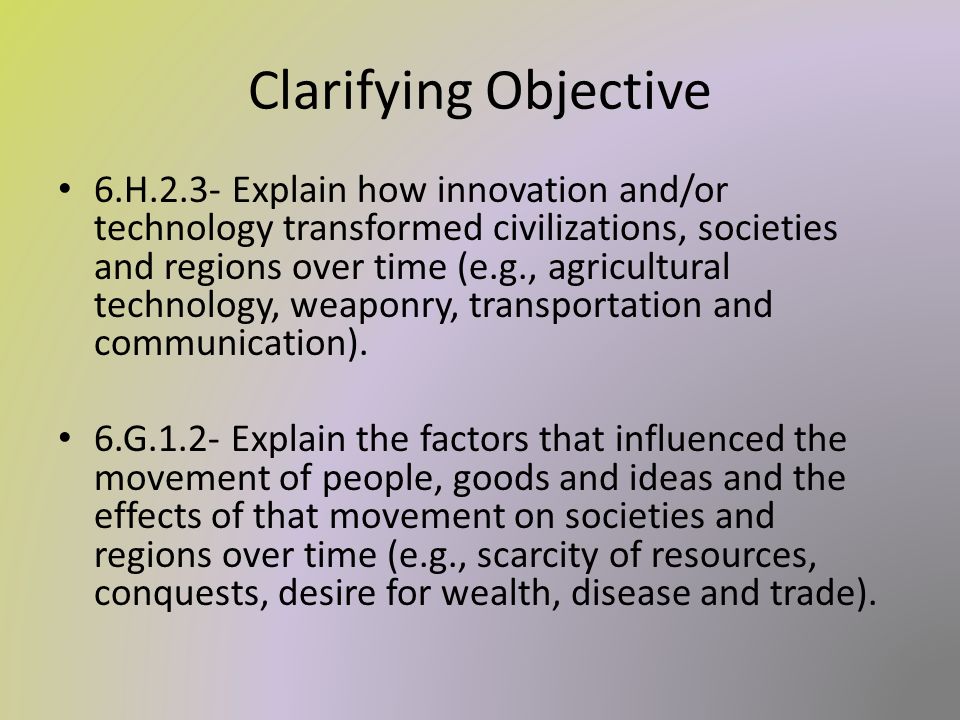 Clarifying Objective

• 6.H.2.3- Explain how innovation and/or technology transformed civilizations, societies and regions over time (e.g., agricultural technology, weaponry, transportation and communication).

• 6.G.1.2- Explain the factors that influenced the movement of people, goods and ideas and the effects of that movement on societies and regions over time (e.g., scarcity of resources, conquests, desire for wealth, disease and trade).